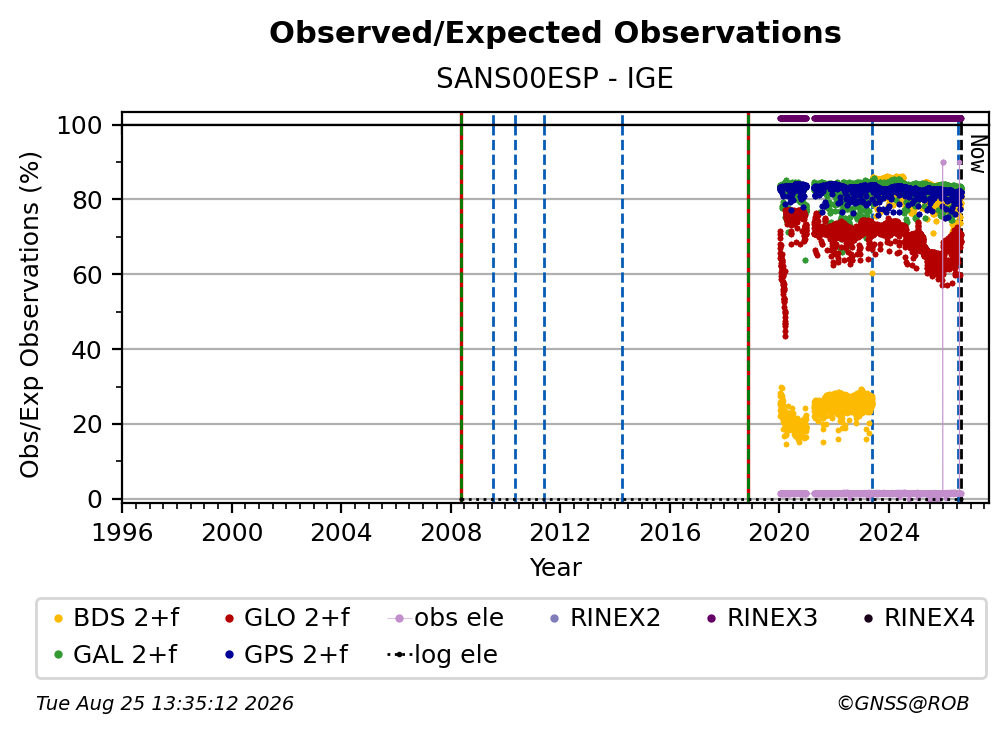 Observed/Expected Observations

SANS00ESP - IGE

Obs/Exp Observations (%)

100
80
60
40
20
0

Now

1996 2000 2004 2008 2012 2016 2020 2024

Year

BDS 2+f
GLO 2+f
obs ele
RINEX2
RINEX3
RINEX4
GAL 2+f
GPS 2+f
log ele

Tue Aug 25 13:35:12 2026

©GNSS@ROB